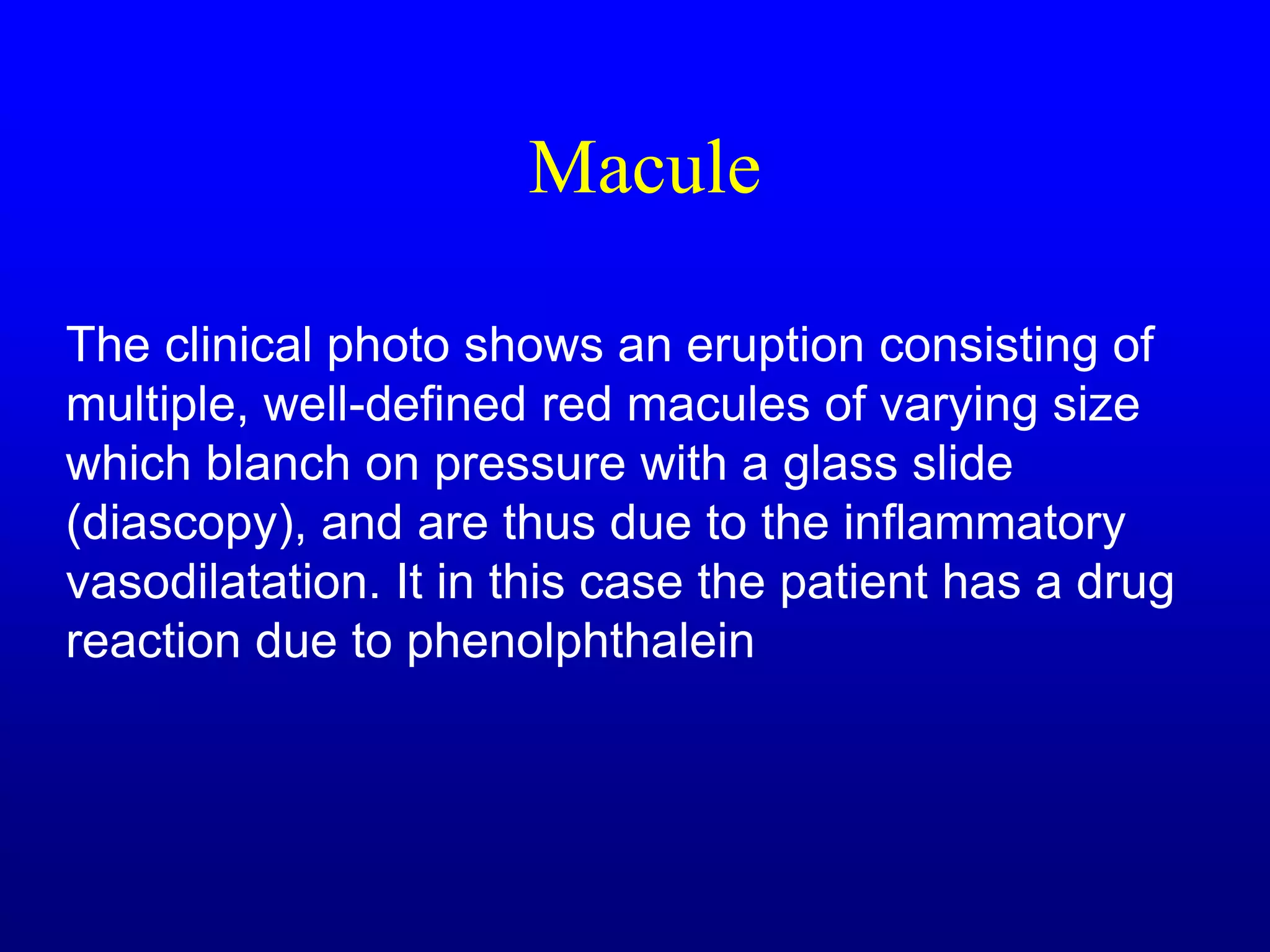 Macule

The clinical photo shows an eruption consisting of multiple, well-defined red macules of varying size which blanch on pressure with a glass slide (diascopy), and are thus due to the inflammatory vasodilatation. It in this case the patient has a drug reaction due to phenolphthalein